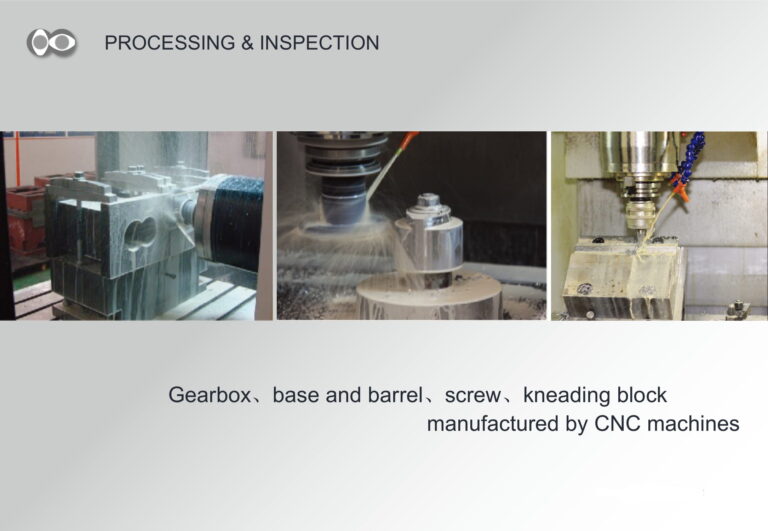 PROCESSING & INSPECTION

Gearbox、base and barrel、screw、kneading block manufactured by CNC machines